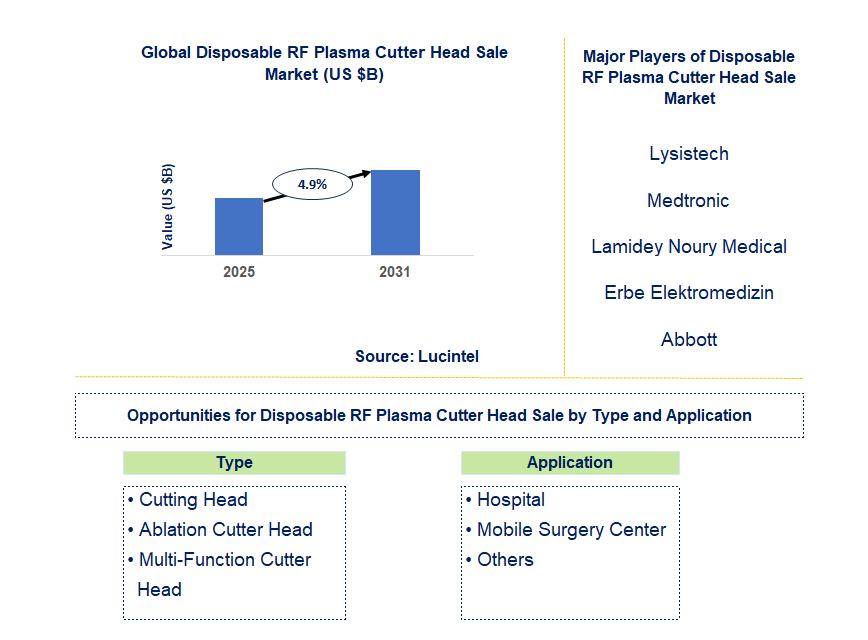 Global Disposable RF Plasma Cutter Head Sale Market (US $B)

Value (US $B)

4.9%

2025

2031

Source: Lucintel

Major Players of Disposable RF Plasma Cutter Head Sale Market

Lysistech

Medtronic

Lamidey Noury Medical

Erbe Elektromedizin

Abbott

Opportunities for Disposable RF Plasma Cutter Head Sale by Type and Application

Type

• Cutting Head
• Ablation Cutter Head
• Multi-Function Cutter Head

Application

• Hospital
• Mobile Surgery Center
• Others